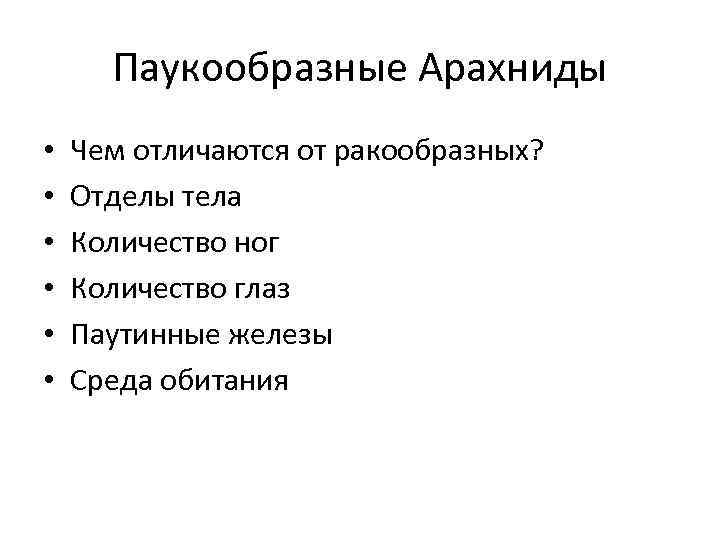 Паукообразные Арахниды

• Чем отличаются от ракообразных?
• Отделы тела
• Количество ног
• Количество глаз
• Паутинные железы
• Среда обитания